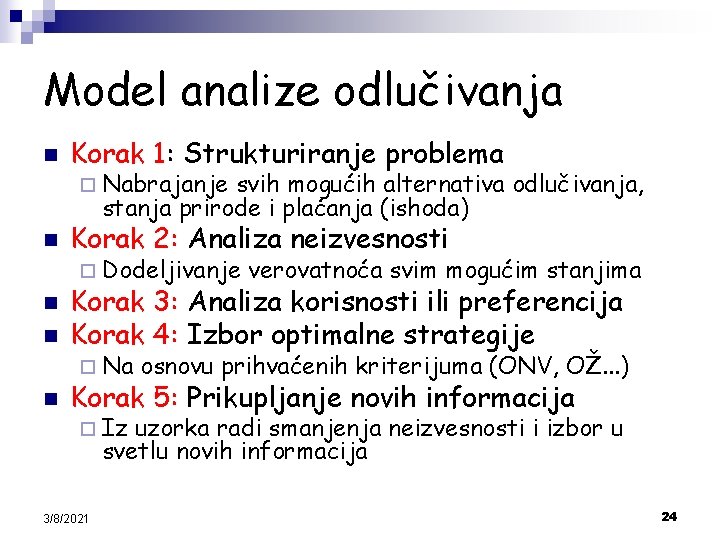 Model analize odlučivanja

Korak 1: Strukturiranje problema
Nabrajanje svih mogućih alternativa odlučivanja, stanja prirode i plaćanja (ishoda)

Korak 2: Analiza neizvesnosti
Dodeljivanje verovatnoća svim mogućim stanjima

Korak 3: Analiza korisnosti ili preferencija

Korak 4: Izbor optimalne strategije
Na osnovu prihvaćenih kriterijuma (ONV, OŽ...)

Korak 5: Prikupljanje novih informacija
Iz uzorka radi smanjenja neizvesnosti i izbor u svetlu novih informacija

3/8/2021

24